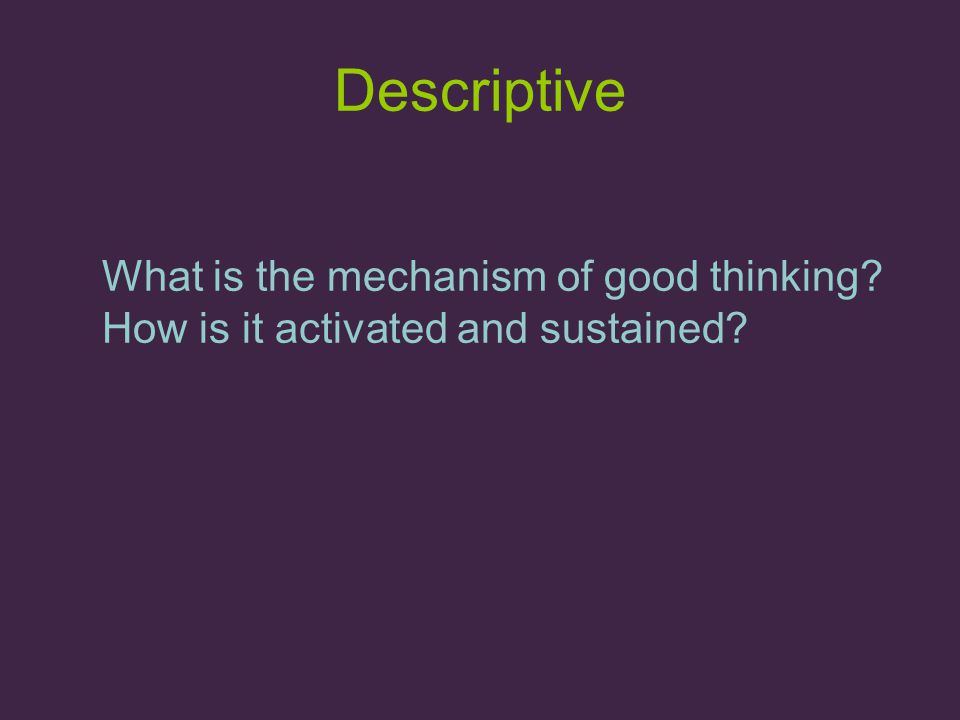 Descriptive

What is the mechanism of good thinking?
How is it activated and sustained?